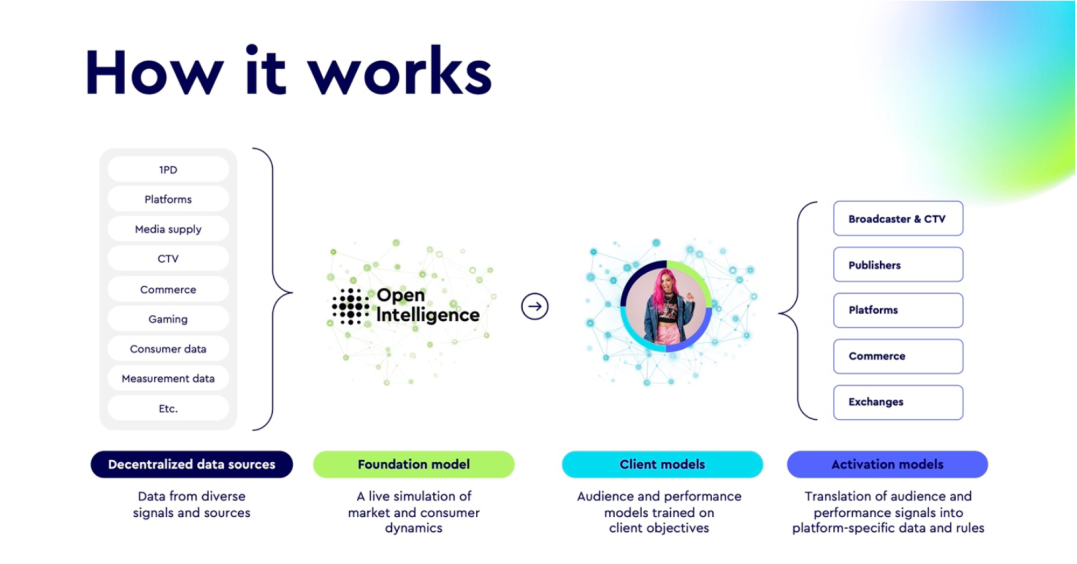 How it works

1PD

Platforms

Media supply

CTV

Commerce

Gaming

Consumer data

Measurement data

Etc.

Open Intelligence

Broadcaster & CTV

Publishers

Platforms

Commerce

Exchanges

Decentralized data sources

Data from diverse signals and sources

Foundation model

A live simulation of market and consumer dynamics

Client models

Audience and performance models trained on client objectives

Activation models

Translation of audience and performance signals into platform-specific data and rules